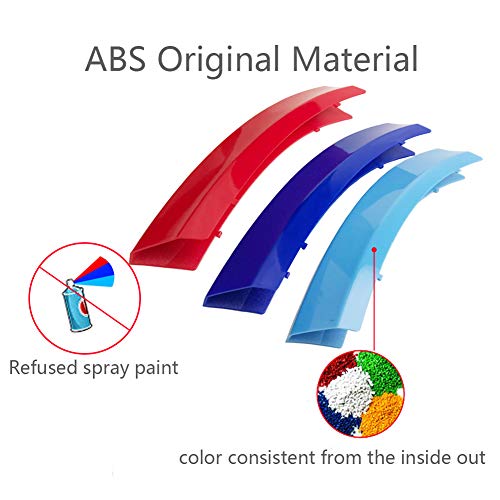 ABS Original Material

Refused spray paint

color consistent from the inside out